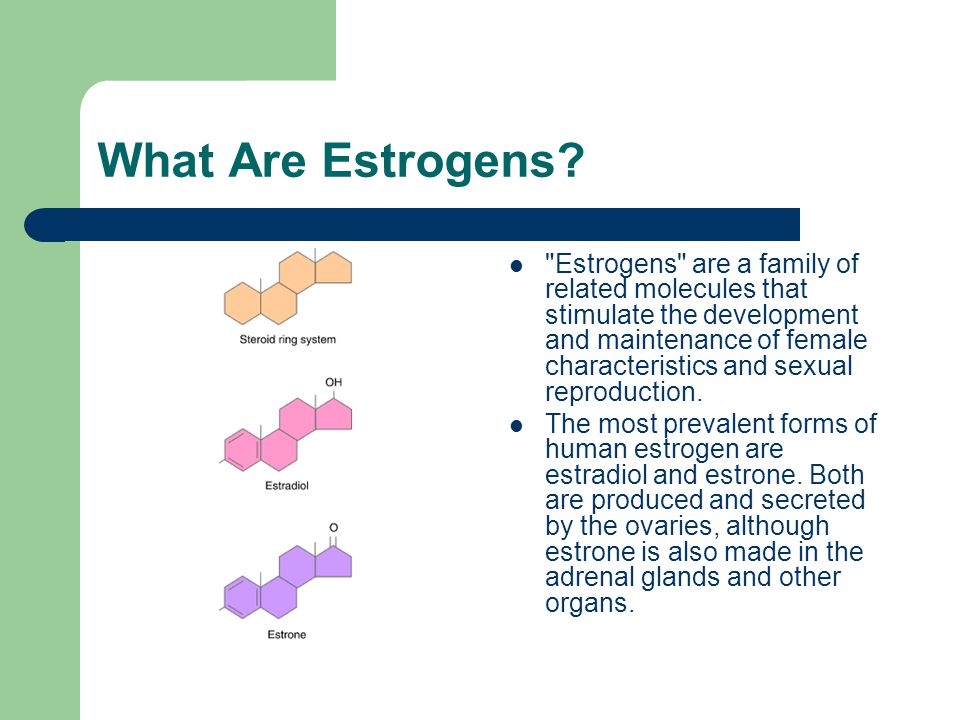 What Are Estrogens?

Steroid ring system

OH

Estradiol

O

Estrone

- "Estrogens" are a family of related molecules that stimulate the development and maintenance of female characteristics and sexual reproduction.
- The most prevalent forms of human estrogen are estradiol and estrone. Both are produced and secreted by the ovaries, although estrone is also made in the adrenal glands and other organs.